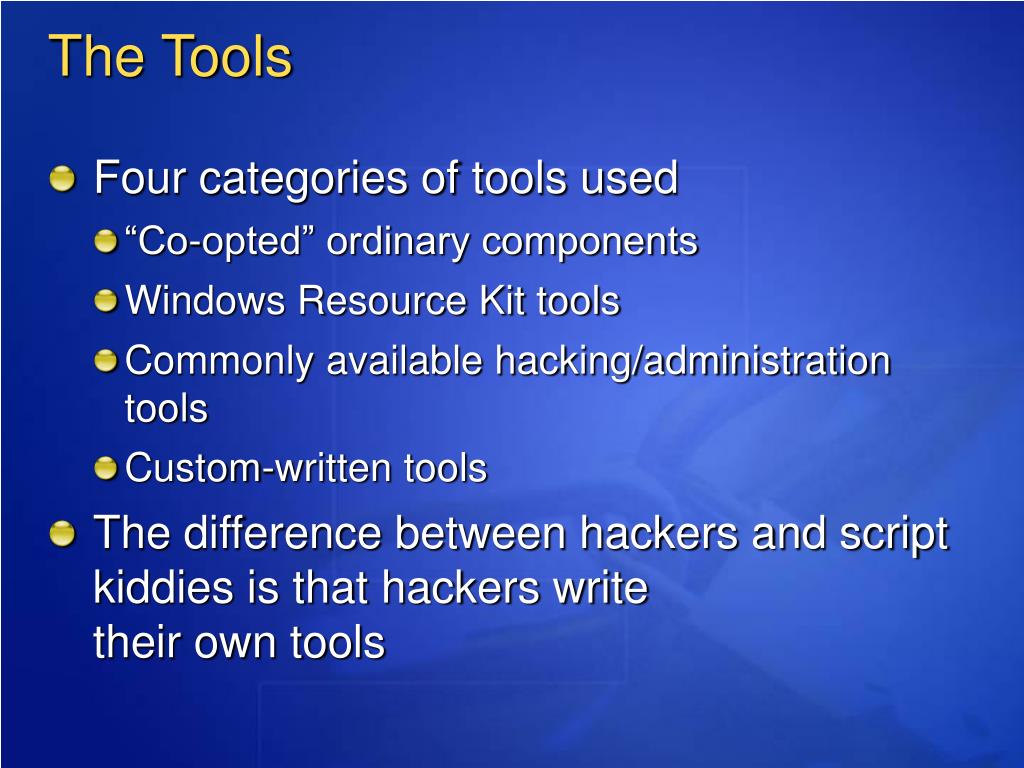 The Tools

Four categories of tools used

“Co-opted” ordinary components

Windows Resource Kit tools

Commonly available hacking/administration tools

Custom-written tools

The difference between hackers and script kiddies is that hackers write their own tools